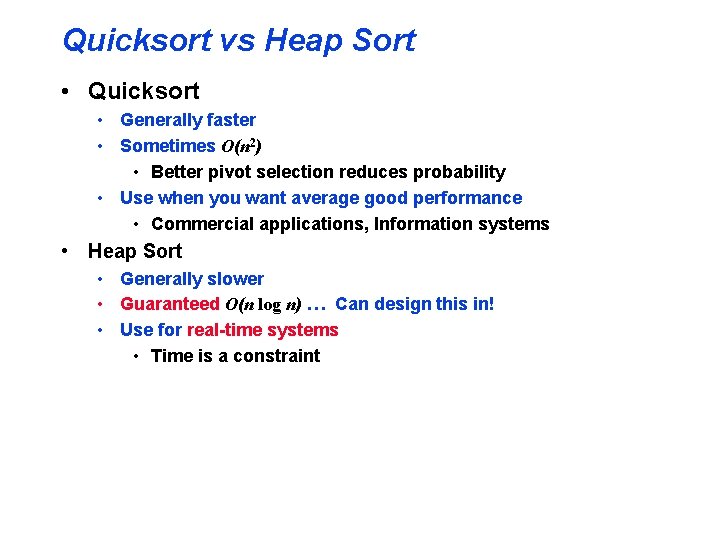 Quicksort vs Heap Sort

• Quicksort
  • Generally faster
  • Sometimes $O(n^2)$
    • Better pivot selection reduces probability
  • Use when you want average good performance
    • Commercial applications, Information systems
• Heap Sort
  • Generally slower
  • Guaranteed $O(n \log n)$ … Can design this in!
  • Use for real-time systems
    • Time is a constraint